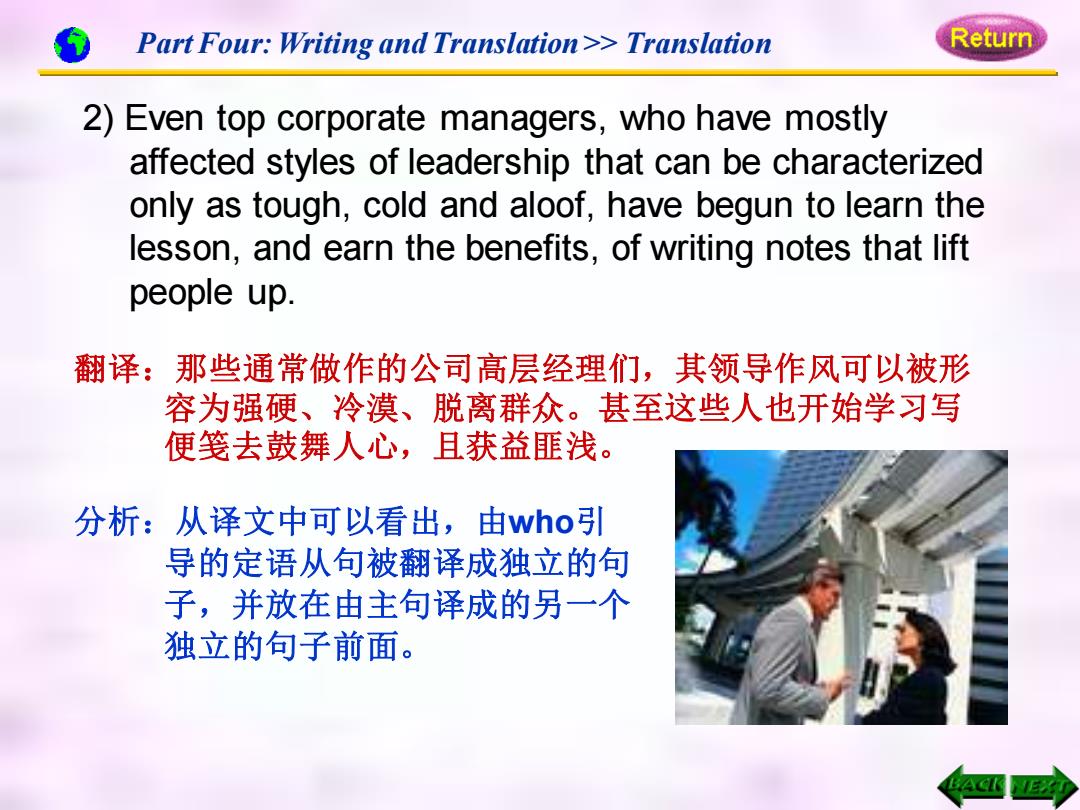 Part Four: Writing and Translation >> Translation

Return

2) Even top corporate managers, who have mostly affected styles of leadership that can be characterized only as tough, cold and aloof, have begun to learn the lesson, and earn the benefits, of writing notes that lift people up.

翻译：那些通常做作的公司高层经理们，其领导作风可以被形容为强硬、冷漠、脱离群众。甚至这些人也开始学习写便笺去鼓舞人心，且获益匪浅。

分析：从译文中可以看出，由who引导的定语从句被翻译成独立的句子，并放在由主句译成的另一个独立的句子前面。

BACK NEXT